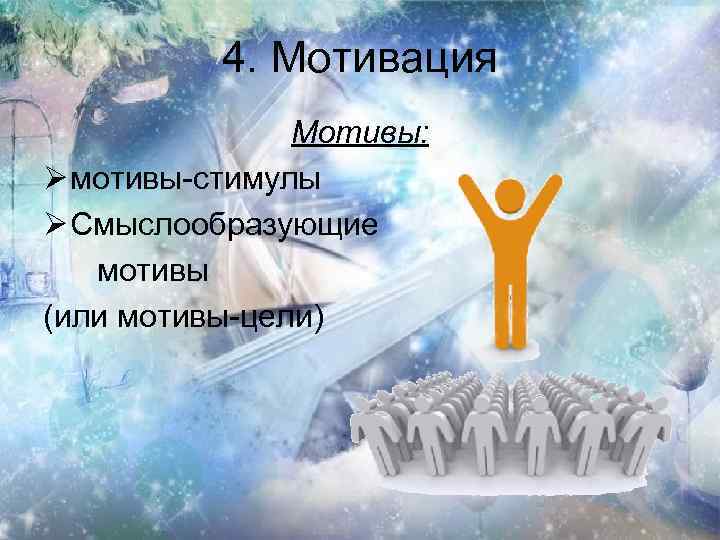 4. Мотивация

Мотивы:

➢мотивы-стимулы
➢Смыслообразующие мотивы
(или мотивы-цели)